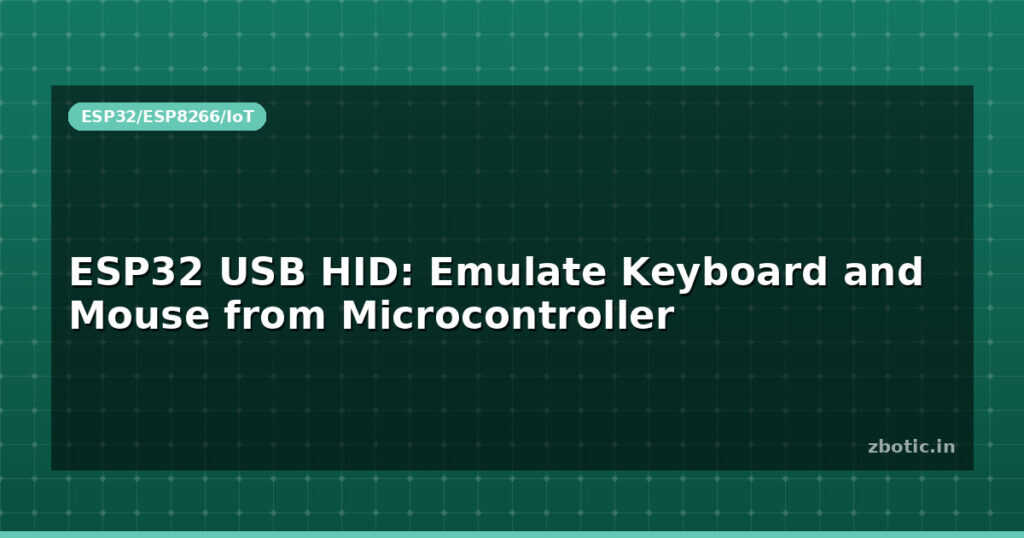 ESP32/ESP8266/IoT

ESP32 USB HID: Emulate Keyboard and Mouse from Microcontroller

zbotic.in